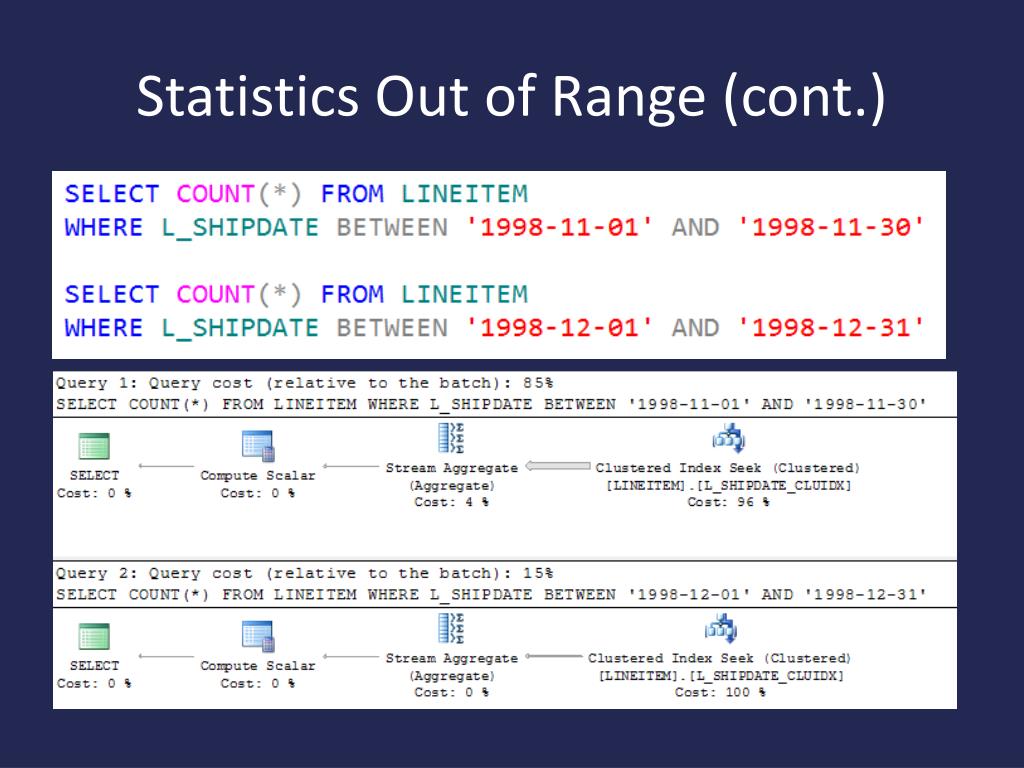 Statistics Out of Range (cont.)

SELECT COUNT(*) FROM LINEITEM
WHERE L_SHIPDATE BETWEEN '1998-11-01' AND '1998-11-30'

SELECT COUNT(*) FROM LINEITEM
WHERE L_SHIPDATE BETWEEN '1998-12-01' AND '1998-12-31'

Query 1: Query cost (relative to the batch): 85%
SELECT COUNT(*) FROM LINEITEM WHERE L_SHIPDATE BETWEEN '1998-11-01' AND '1998-11-30'

SELECT
Cost: 0 %

Compute Scalar
Cost: 0 %

Stream Aggregate
(Aggregate)
Cost: 4 %

Clustered Index Seek (Clustered)
[LINEITEM].[L_SHIPDATE_CLUIDX]
Cost: 96 %

Query 2: Query cost (relative to the batch): 15%
SELECT COUNT(*) FROM LINEITEM WHERE L_SHIPDATE BETWEEN '1998-12-01' AND '1998-12-31'

SELECT
Cost: 0 %

Compute Scalar
Cost: 0 %

Stream Aggregate
(Aggregate)
Cost: 0 %

Clustered Index Seek (Clustered)
[LINEITEM].[L_SHIPDATE_CLUIDX]
Cost: 100 %